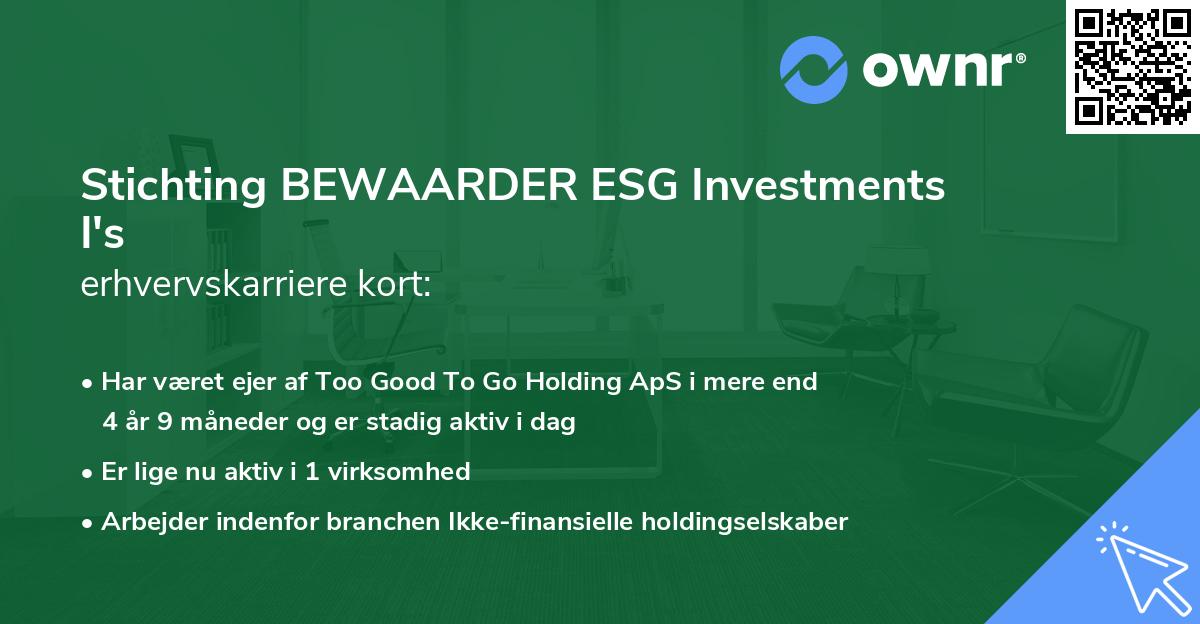 ownr®

Stichting BEWAARDER ESG Investments I's
erhvervskarriere kort:

• Har været ejer af Too Good To Go Holding ApS i mere end 4 år 9 måneder og er stadig aktiv i dag
• Er lige nu aktiv i 1 virksomhed
• Arbejder indenfor branchen Ikke-finansielle holdingselskaber